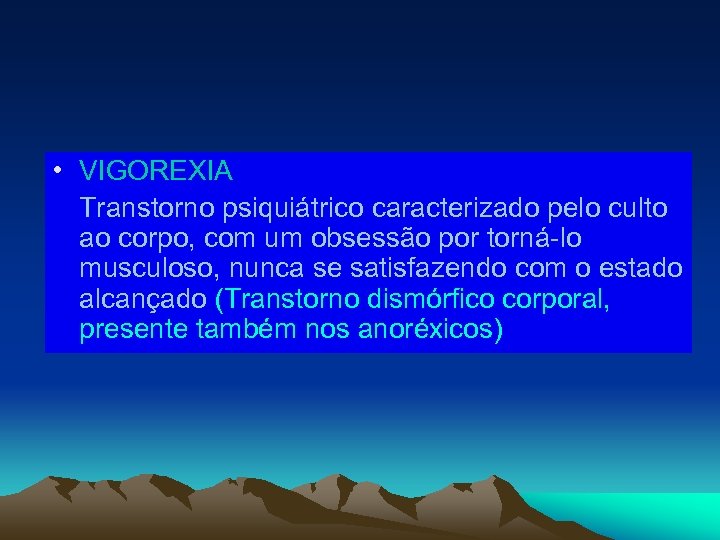 • VIGOREXIA

Transtorno psiquiátrico caracterizado pelo culto ao corpo, com um obsessão por torná-lo musculoso, nunca se satisfazendo com o estado alcançado (Transtorno dismórfico corporal, presente também nos anoréxicos)